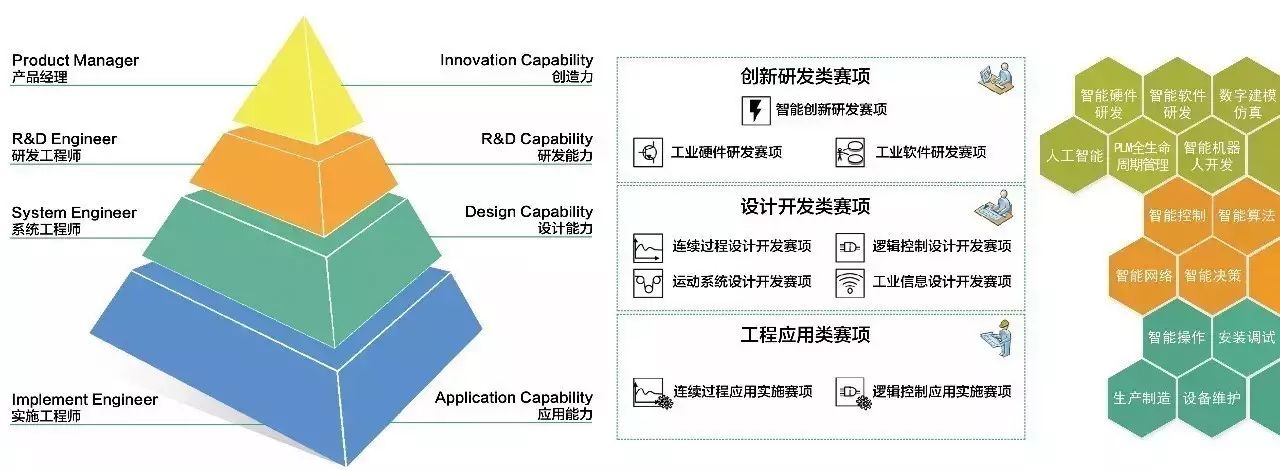 Product Manager
产品经理

R&D Engineer
研发工程师

System Engineer
系统工程师

Implement Engineer
实施工程师

Innovation Capability
创造力

R&D Capability
研发能力

Design Capability
设计能力

Application Capability
应用能力

创新研发类赛项

智能创新研发赛项

工业硬件研发赛项

工业软件研发赛项

设计开发类赛项

连续过程设计开发赛项

逻辑控制设计开发赛项

运动系统设计开发赛项

工业信息设计开发赛项

工程应用类赛项

连续过程应用实施赛项

逻辑控制应用实施赛项

智能硬件研发

智能软件研发

数字建模仿真

人工智能

PLM全生命周期管理

智能机器人开发

智能控制

智能算法

智能网络

智能决策

智能操作

安装调试

生产制造

设备维护